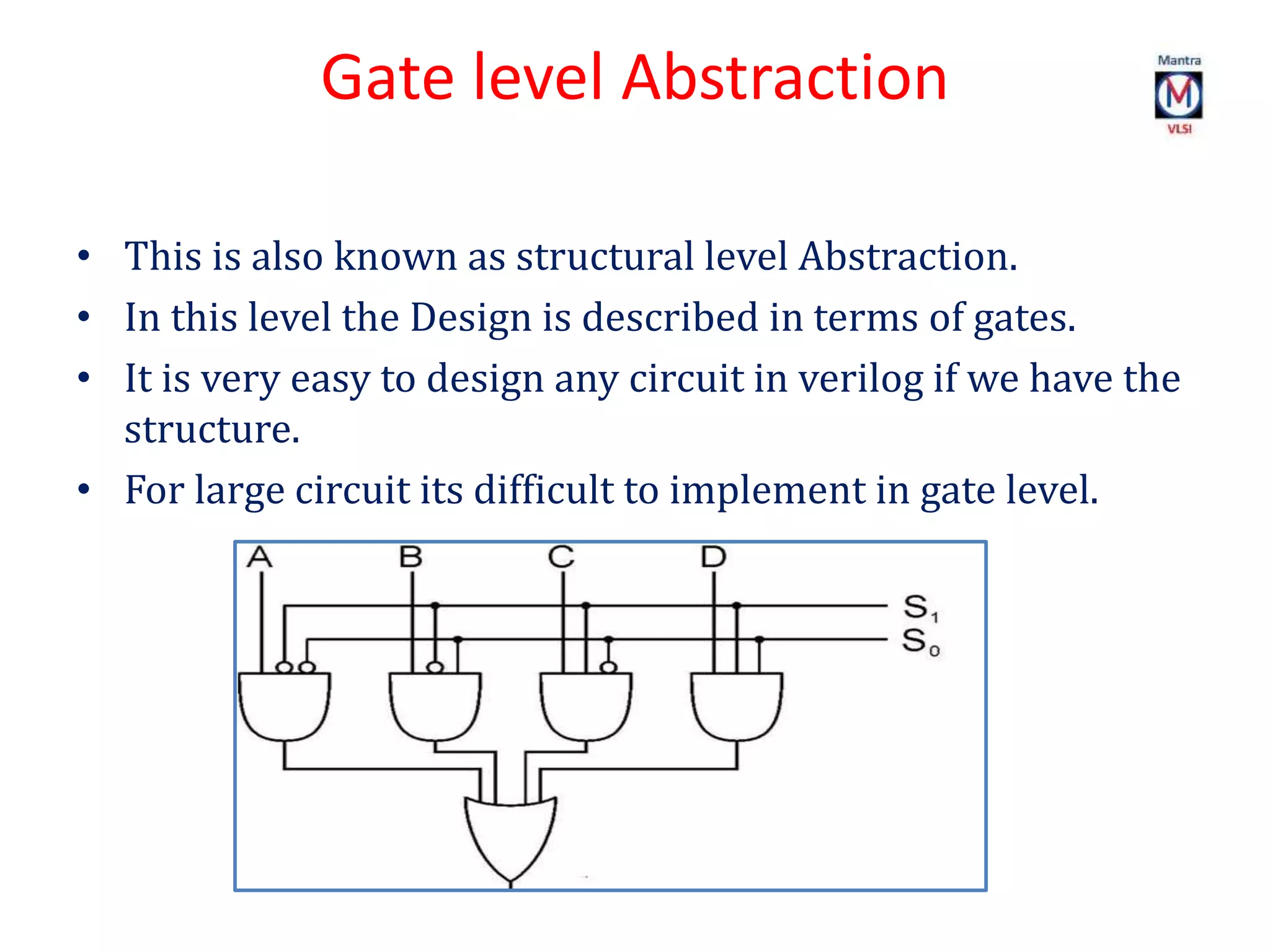 Gate level Abstraction

Mantra
M
VLSI

• This is also known as structural level Abstraction.
• In this level the Design is described in terms of gates.
• It is very easy to design any circuit in verilog if we have the structure.
• For large circuit its difficult to implement in gate level.

A B C D
$S_1$
$S_0$